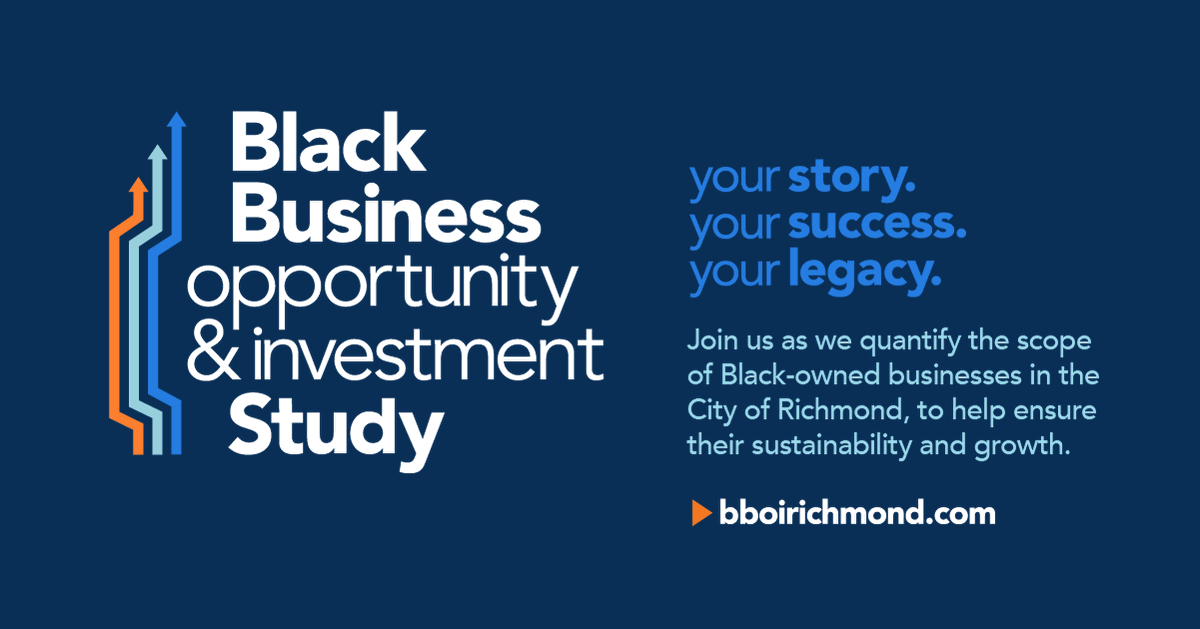 Black Business opportunity & investment Study

your story.
your success.
your legacy.

Join us as we quantify the scope of Black-owned businesses in the City of Richmond, to help ensure their sustainability and growth.

bboirichmond.com